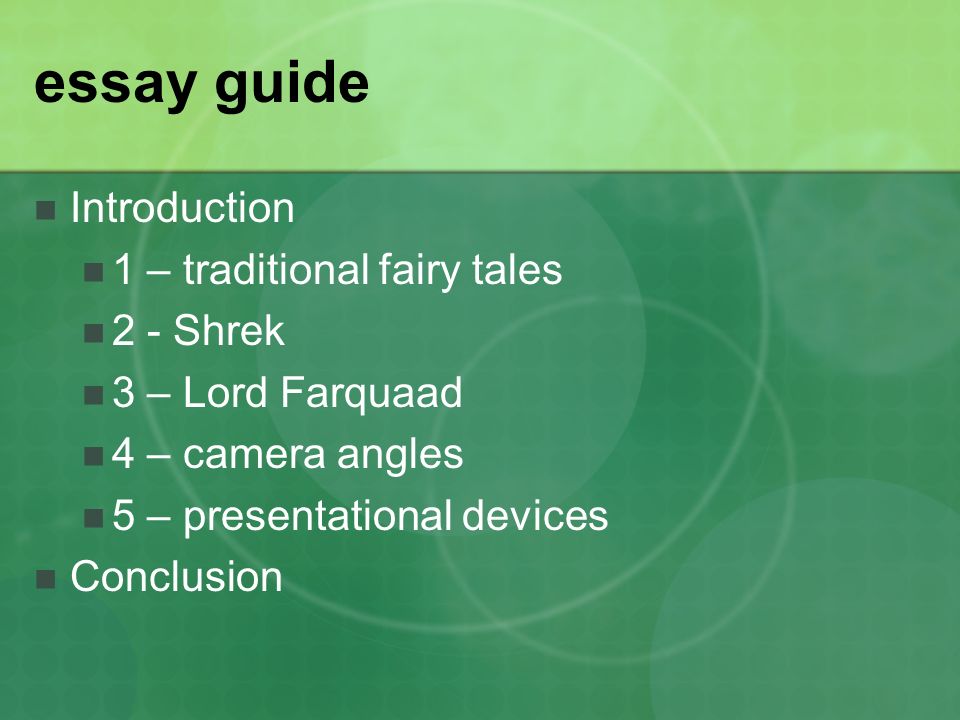 essay guide

Introduction

1 – traditional fairy tales

2 - Shrek

3 – Lord Farquaad

4 – camera angles

5 – presentational devices

Conclusion